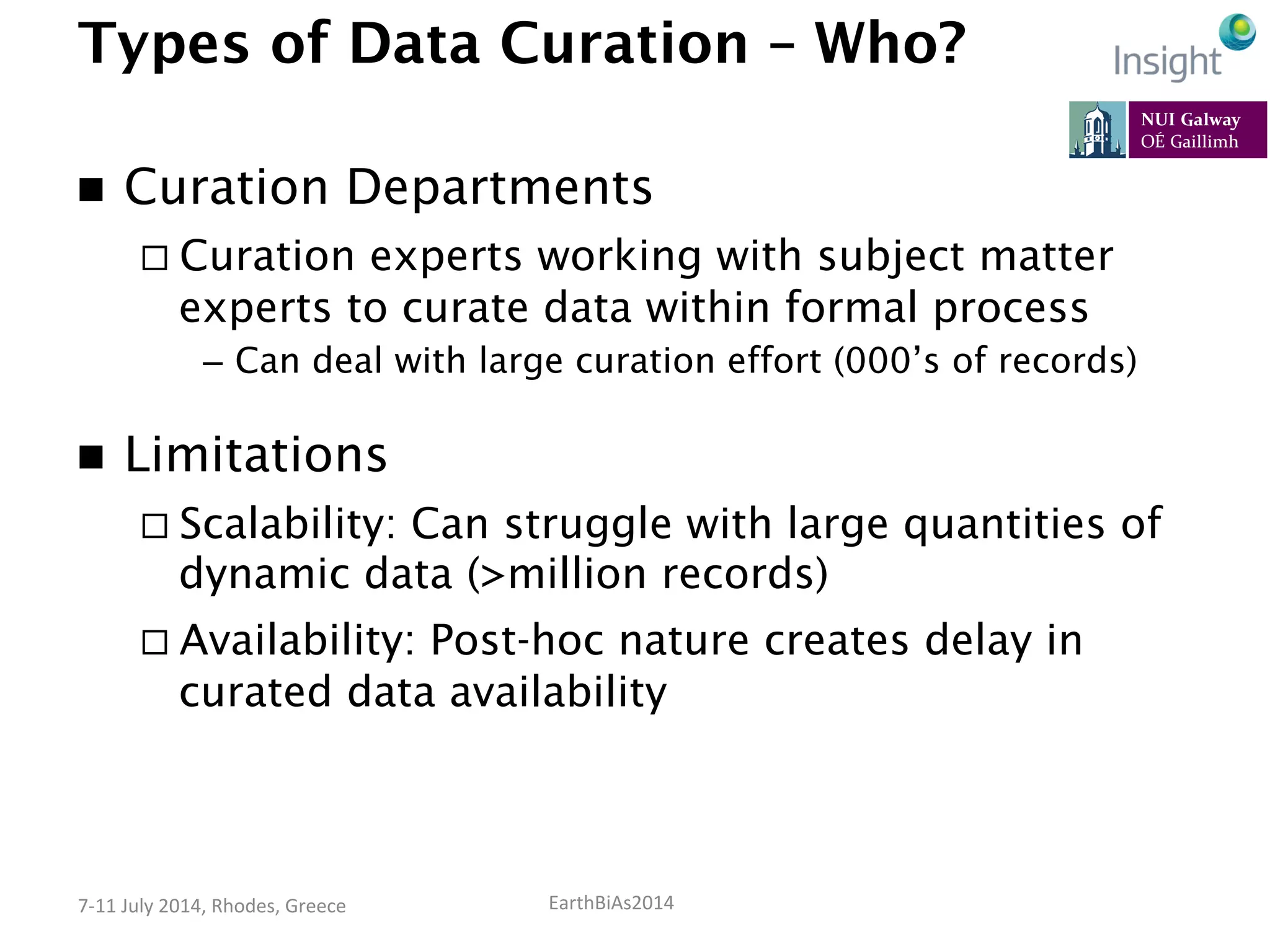 Types of Data Curation – Who?

Insight

NUI Galway
OÉ Gaillimh

■ Curation Departments

□ Curation experts working with subject matter experts to curate data within formal process

– Can deal with large curation effort (000's of records)

■ Limitations

□ Scalability: Can struggle with large quantities of dynamic data (>million records)

□ Availability: Post-hoc nature creates delay in curated data availability

7-11 July 2014, Rhodes, Greece

EarthBiAs2014